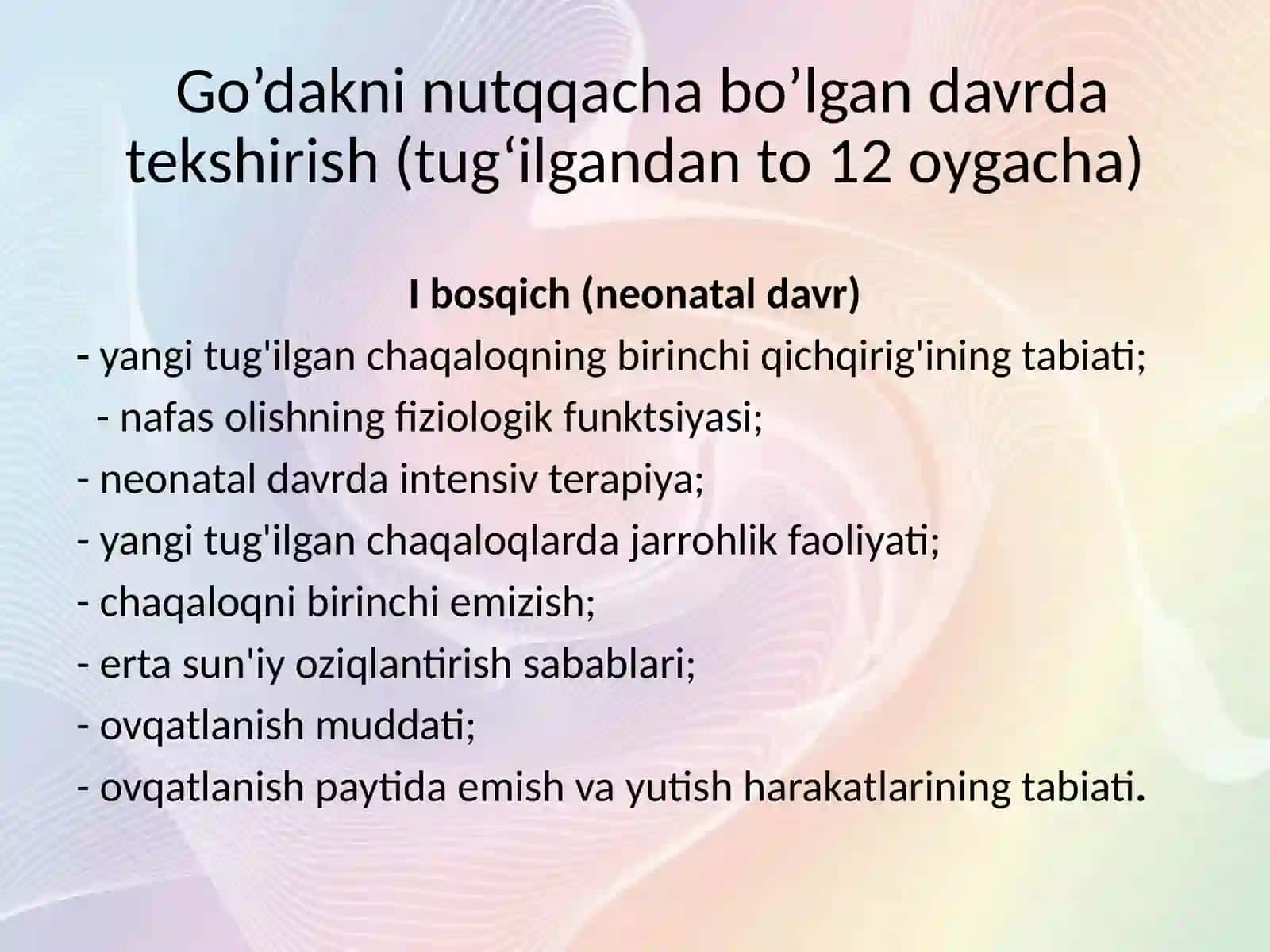 Go’dakni nutqqacha bo’lgan davrda tekshirish (tug‘ilgandan to 12 oygacha)

I bosqich (neonatal davr)

- yangi tug'ilgan chaqaloqning birinchi qichqirig'ining tabiati;
- nafas olishning fiziologik funktsiyasi;
- neonatal davrda intensiv terapiya;
- yangi tug'ilgan chaqaloqlarda jarrohlik faoliyati;
- chaqaloqni birinchi emizish;
- erta sun'iy oziqlantirish sabablari;
- ovqatlanish muddati;
- ovqatlanish paytida emish va yutish harakatlarining tabiati.